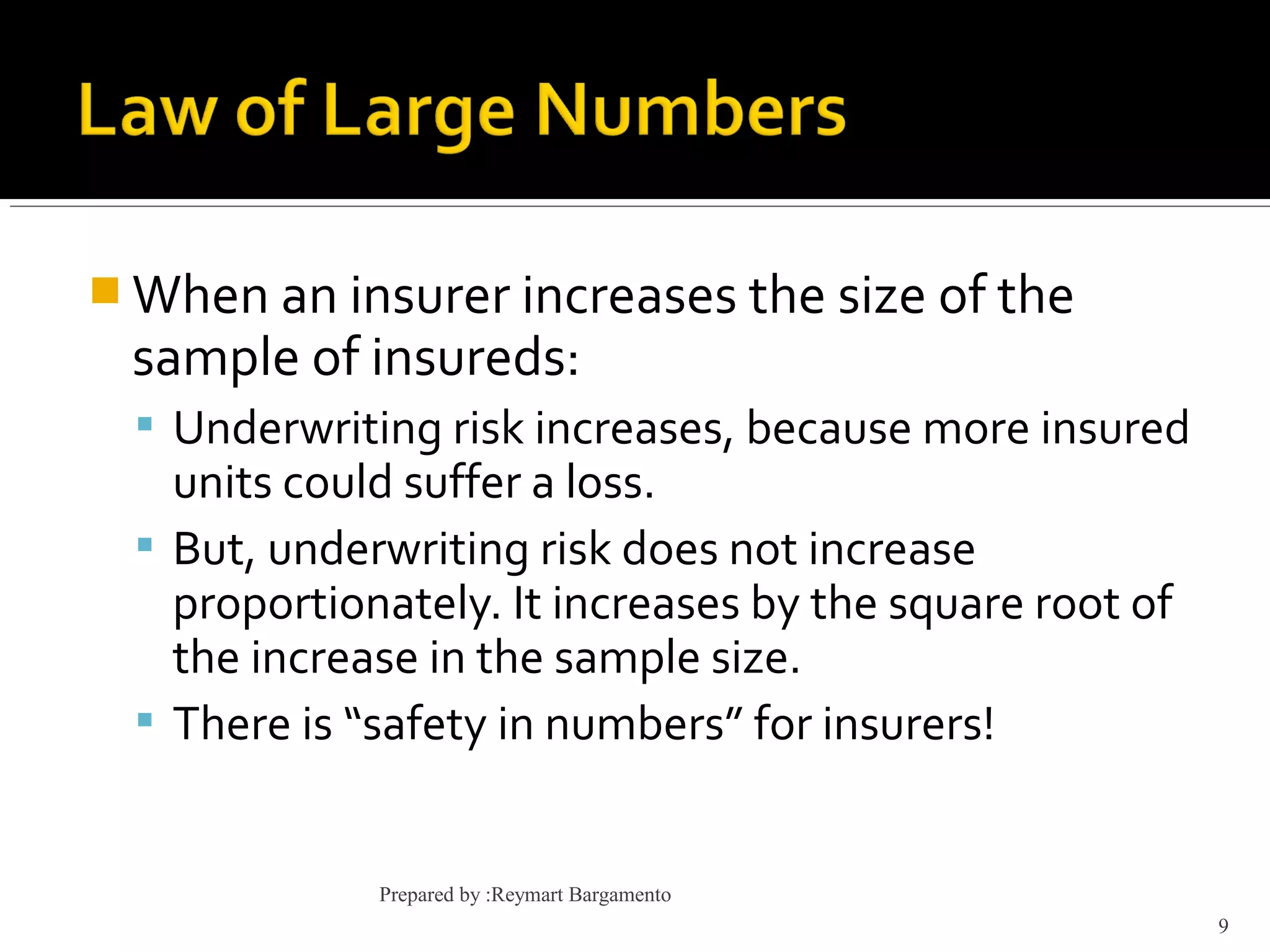 Law of Large Numbers

When an insurer increases the size of the sample of insureds:

Underwriting risk increases, because more insured units could suffer a loss.

But, underwriting risk does not increase proportionately. It increases by the square root of the increase in the sample size.

There is “safety in numbers” for insurers!

Prepared by :Reymart Bargamento

9